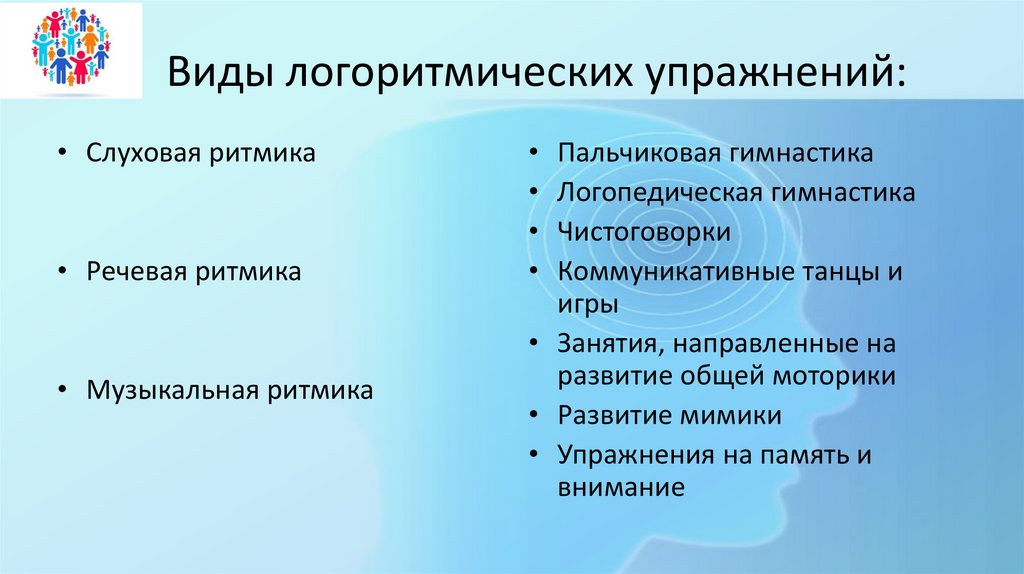 Виды логоритмических упражнений:

• Слуховая ритмика

• Речевая ритмика

• Музыкальная ритмика

• Пальчиковая гимнастика
• Логопедическая гимнастика
• Чистоговорки
• Коммуникативные танцы и игры
• Занятия, направленные на развитие общей моторики
• Развитие мимики
• Упражнения на память и внимание